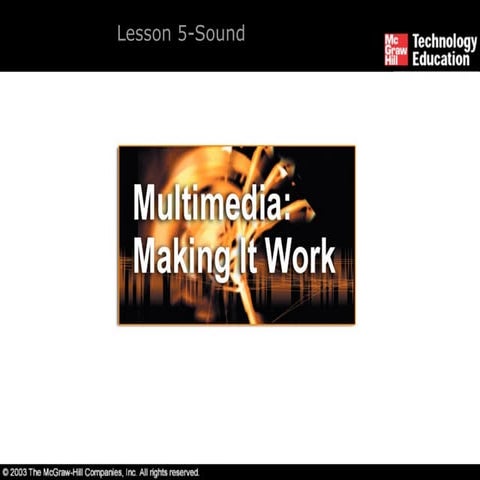 Lesson 5-Sound

Mc Graw Hill Technology Education

Multimedia: Making It Work

© 2003 The McGraw-Hill Companies, Inc. All rights reserved.